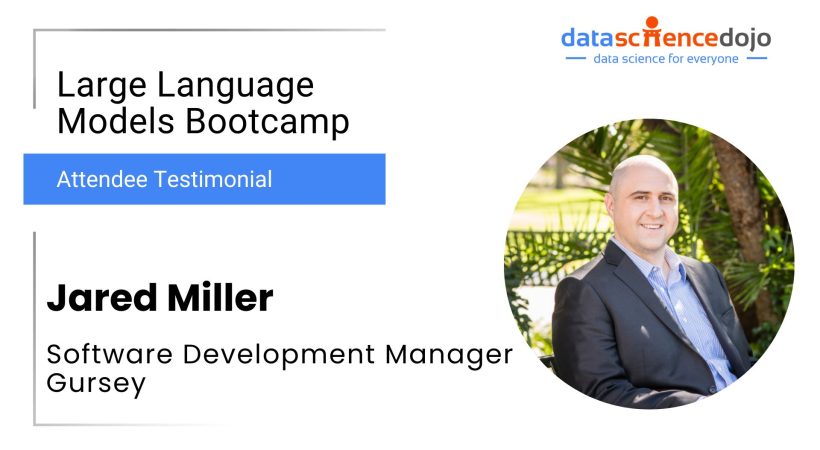 datasciencedojo
data science for everyone

Large Language Models Bootcamp

Attendee Testimonial

Jared Miller

Software Development Manager
Gursey